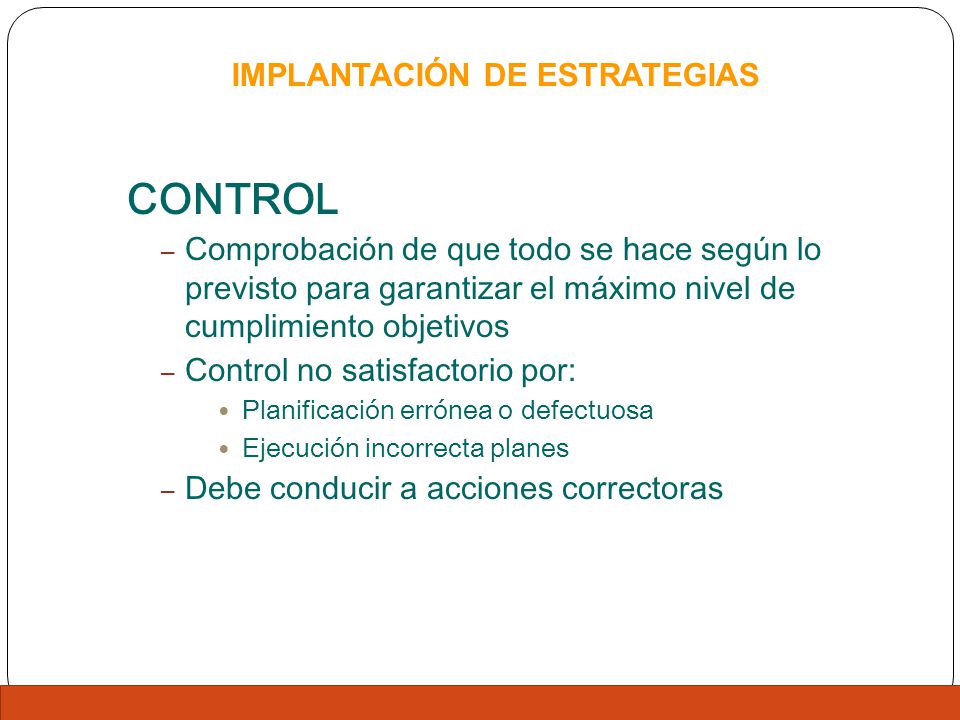 IMPLANTACIÓN DE ESTRATEGIAS

CONTROL

– Comprobación de que todo se hace según lo previsto para garantizar el máximo nivel de cumplimiento objetivos

– Control no satisfactorio por:

• Planificación errónea o defectuosa

• Ejecución incorrecta planes

– Debe conducir a acciones correctoras